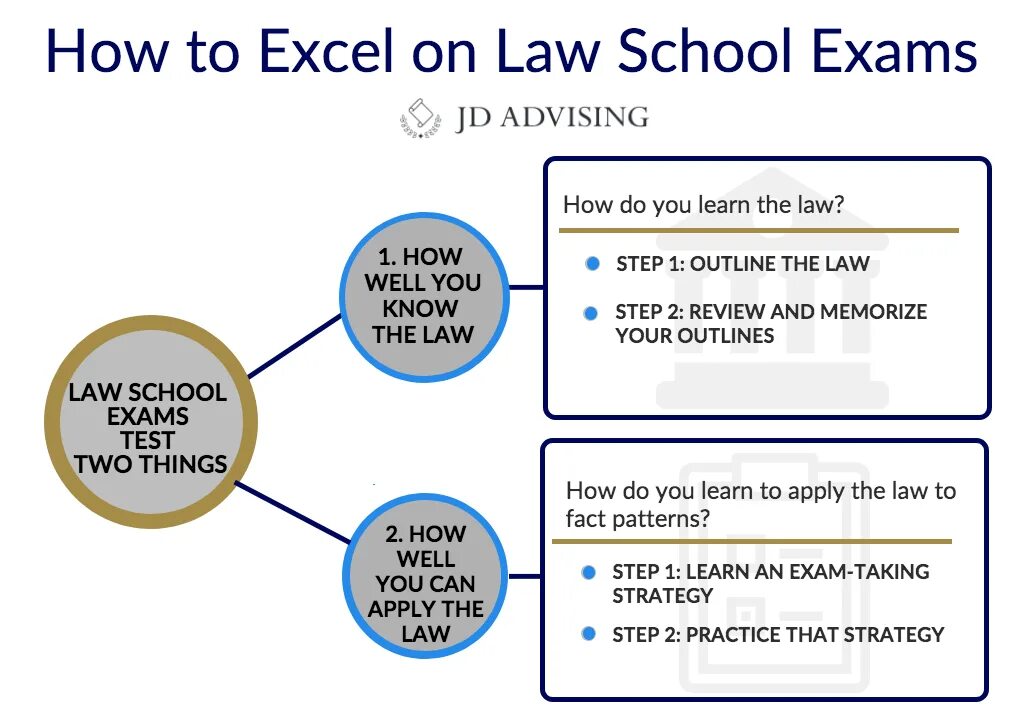 How to Excel on Law School Exams

JD ADVISING

LAW SCHOOL EXAMS TEST TWO THINGS

1. HOW WELL YOU KNOW THE LAW

How do you learn the law?

STEP 1: OUTLINE THE LAW

STEP 2: REVIEW AND MEMORIZE YOUR OUTLINES

2. HOW WELL YOU CAN APPLY THE LAW

How do you learn to apply the law to fact patterns?

STEP 1: LEARN AN EXAM-TAKING STRATEGY

STEP 2: PRACTICE THAT STRATEGY